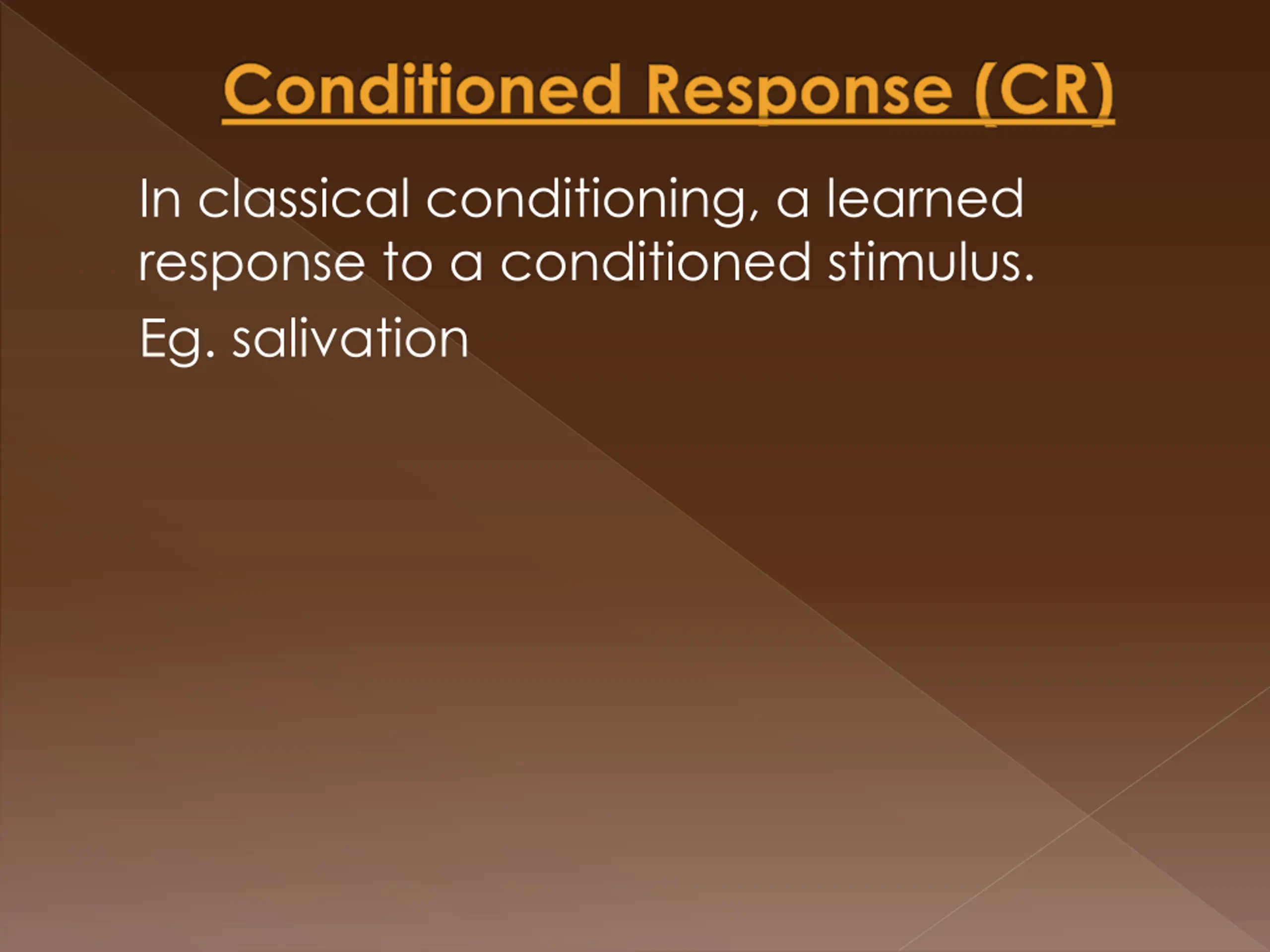 Conditioned Response (CR)

In classical conditioning, a learned response to a conditioned stimulus.

Eg. salivation